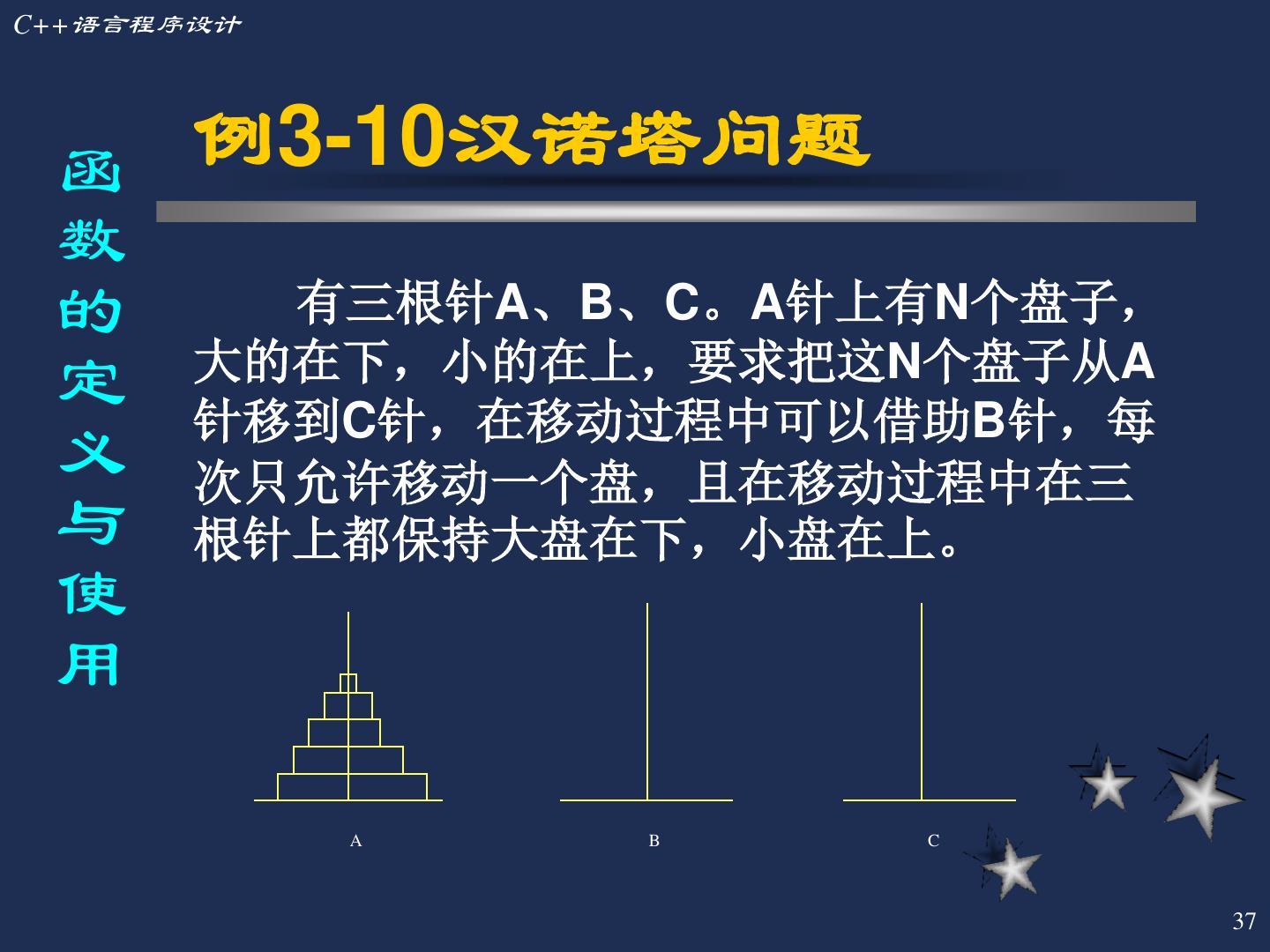 C++语言程序设计

函数的定义与使用

例3-10汉诺塔问题

有三根针A、B、C。A针上有N个盘子，大的在下，小的在上，要求把这N个盘子从A针移到C针，在移动过程中可以借助B针，每次只允许移动一个盘，且在移动过程中在三根针上都保持大盘在下，小盘在上。

A

B

C

37